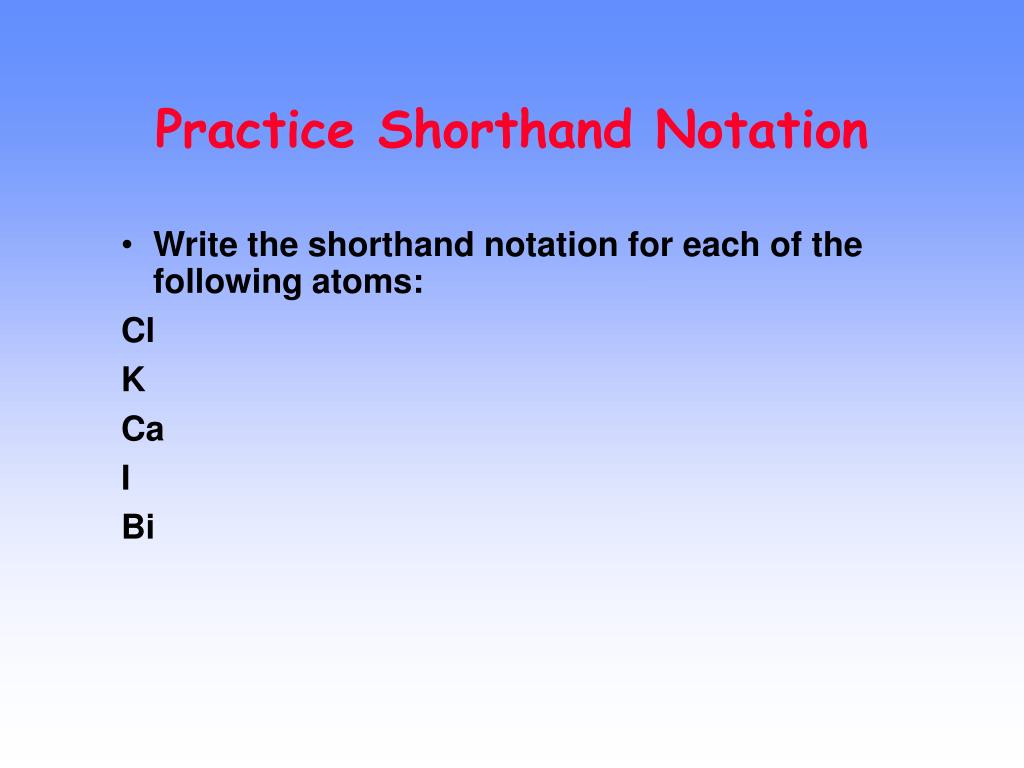 Practice Shorthand Notation

• Write the shorthand notation for each of the following atoms:

Cl

K

Ca

I

Bi